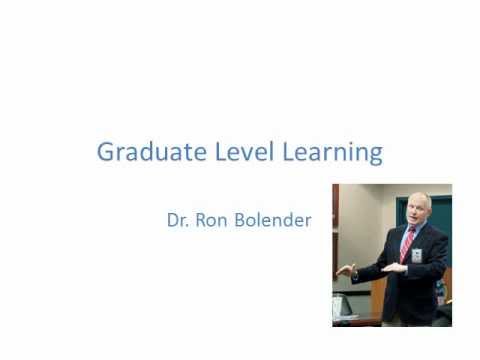 Graduate Level Learning

Dr. Ron Bolender